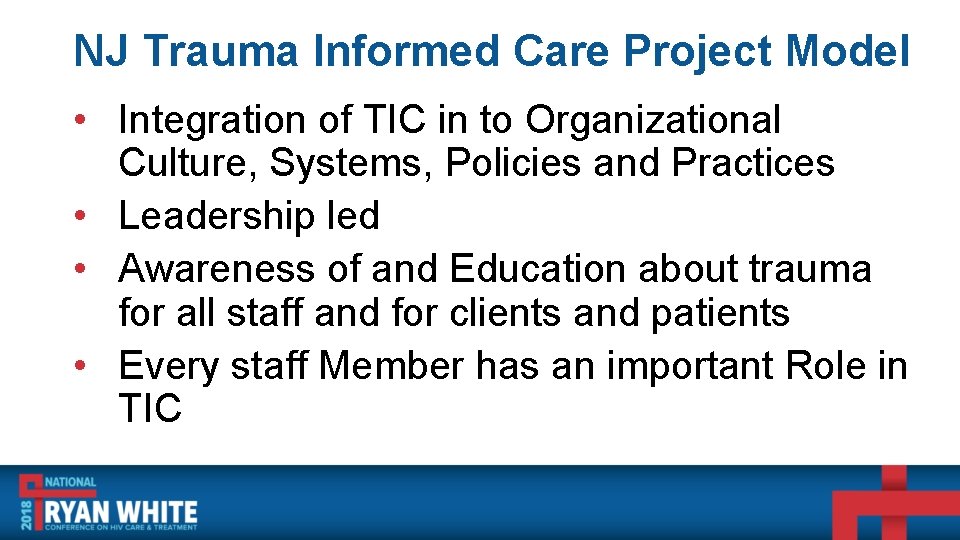 NJ Trauma Informed Care Project Model

• Integration of TIC in to Organizational Culture, Systems, Policies and Practices
• Leadership led
• Awareness of and Education about trauma for all staff and for clients and patients
• Every staff Member has an important Role in TIC

2018 NATIONAL RYAN WHITE CONFERENCE ON HIV CARE & TREATMENT